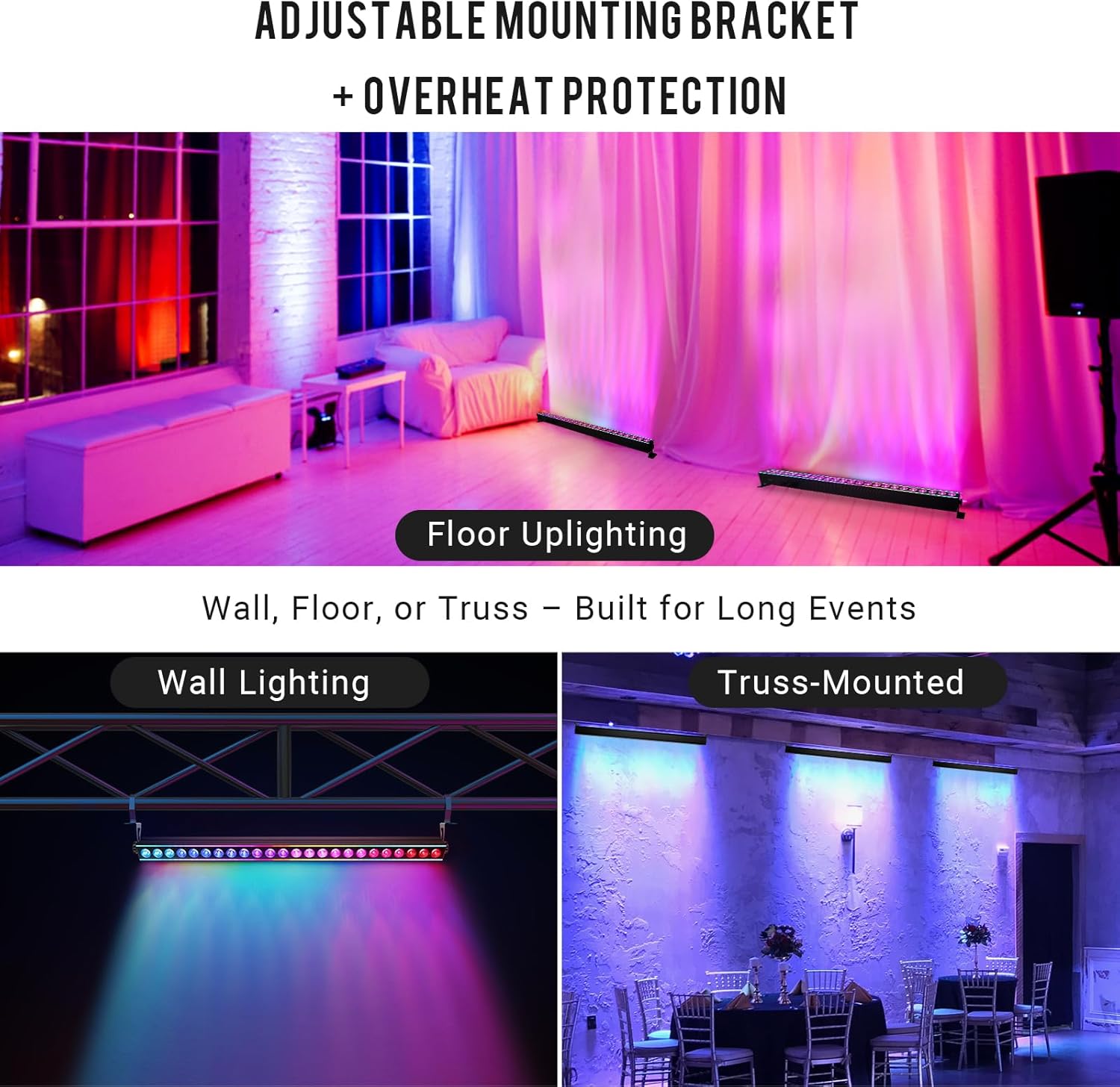 ADJUSTABLE MOUNTING BRACKET
+ OVERHEAT PROTECTION

Floor Uplighting

Wall, Floor, or Truss – Built for Long Events

Wall Lighting

Truss-Mounted